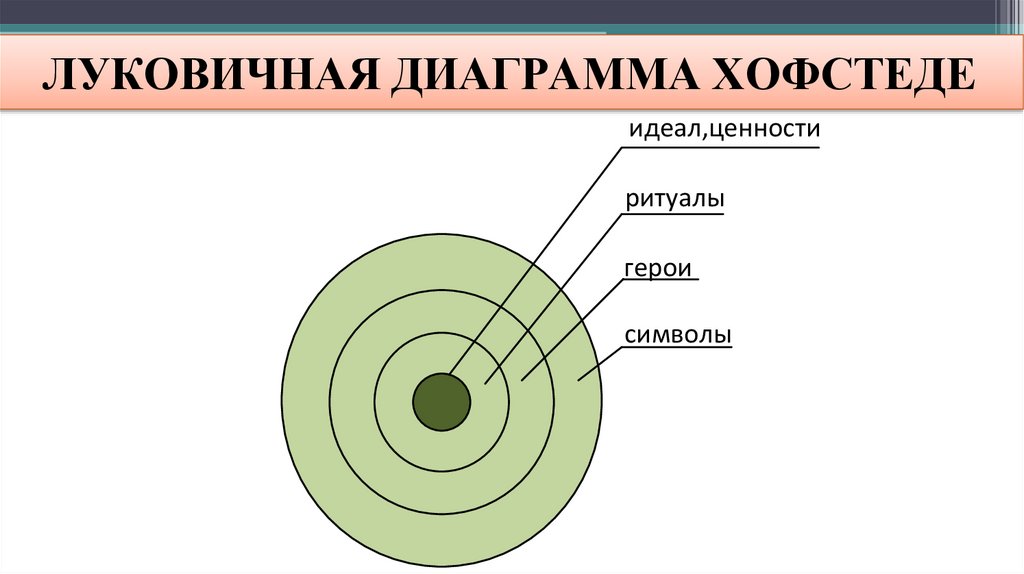 ЛУКОВИЧНАЯ ДИАГРАММА ХОФСТЕДЕ

идеал,ценности

ритуалы

герои

символы